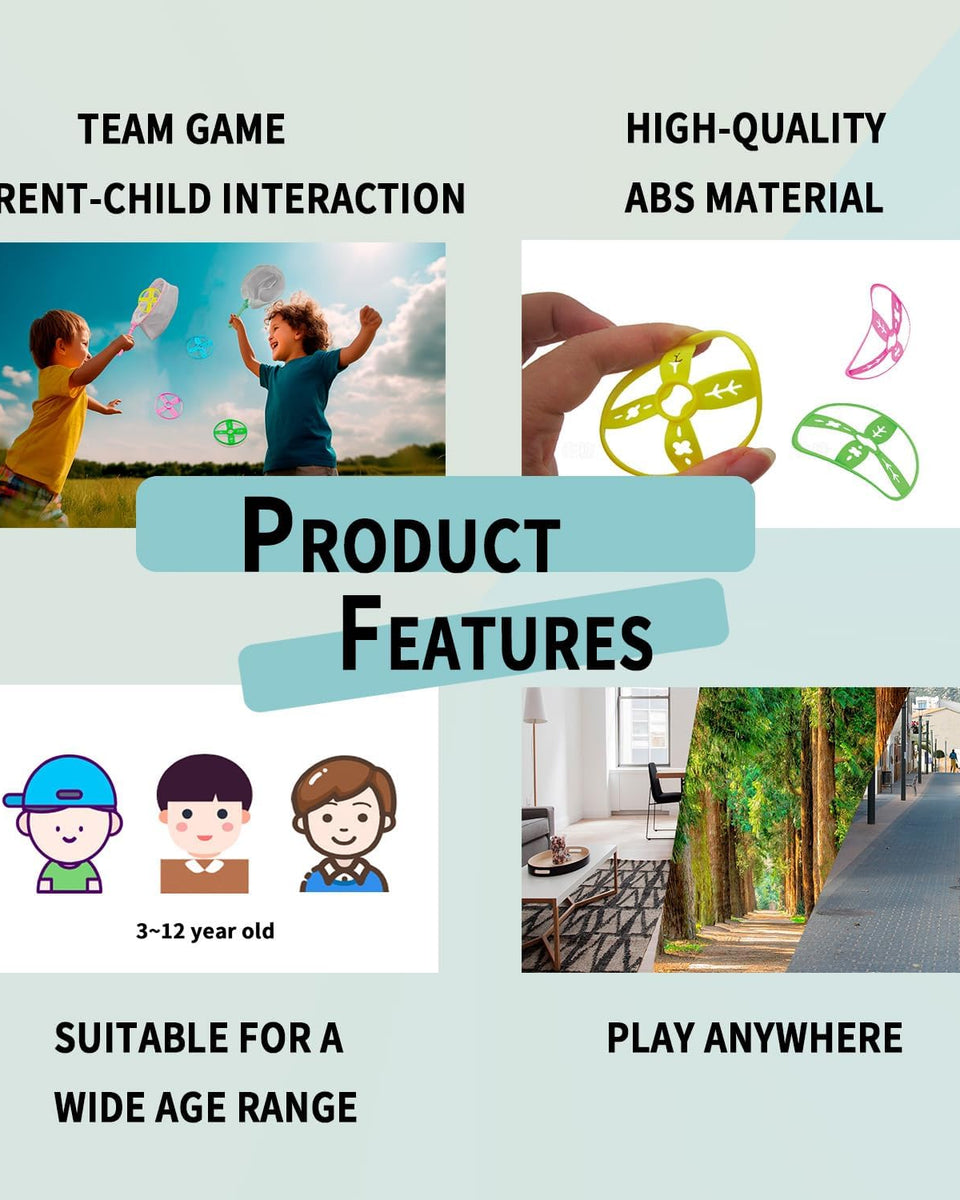 TEAM GAME
RENT-CHILD INTERACTION

HIGH-QUALITY
ABS MATERIAL

PRODUCT
FEATURES

3~12 year old

SUITABLE FOR A
WIDE AGE RANGE

PLAY ANYWHERE